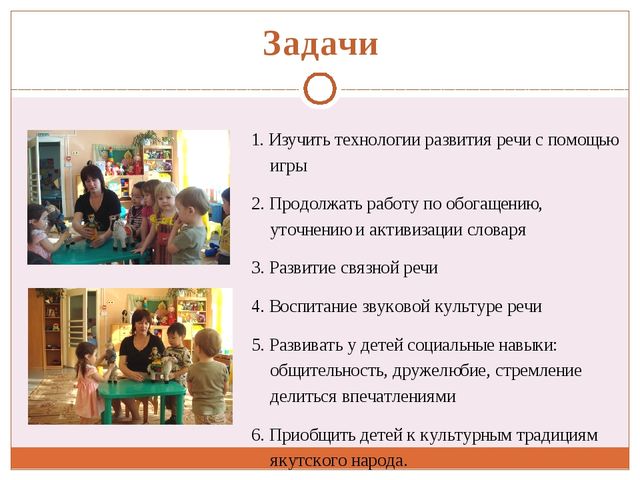 Задачи

1. Изучить технологии развития речи с помощью игры

2. Продолжать работу по обогащению, уточнению и активизации словаря

3. Развитие связной речи

4. Воспитание звуковой культуре речи

5. Развивать у детей социальные навыки: общительность, дружелюбие, стремление делиться впечатлениями

6. Приобщить детей к культурным традициям якутского народа.